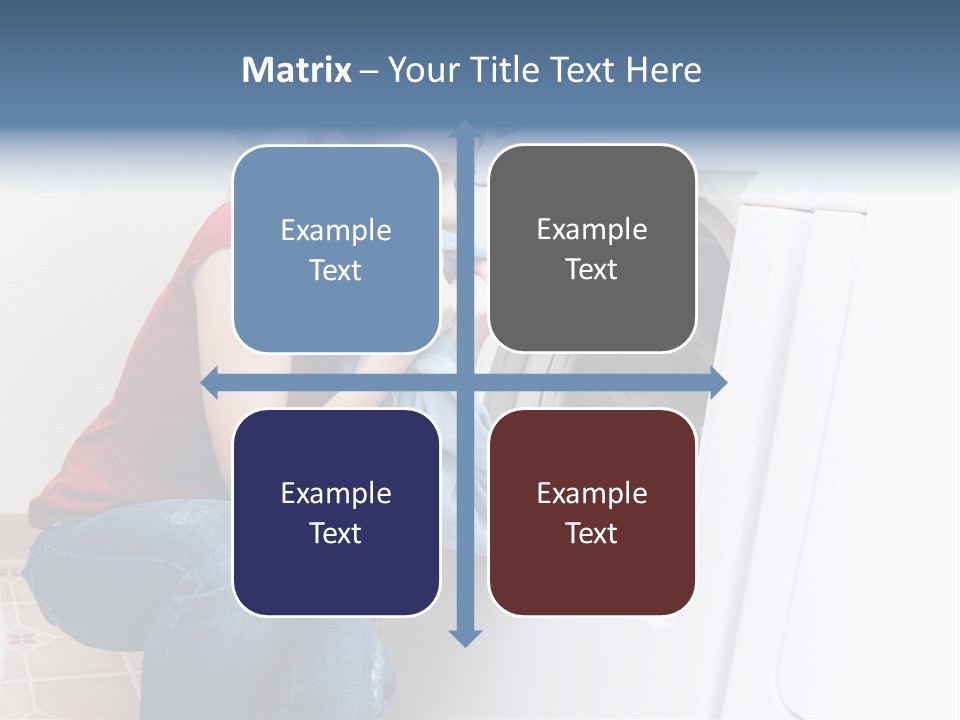 Matrix – Your Title Text Here

Example Text

Example Text

Example Text

Example Text